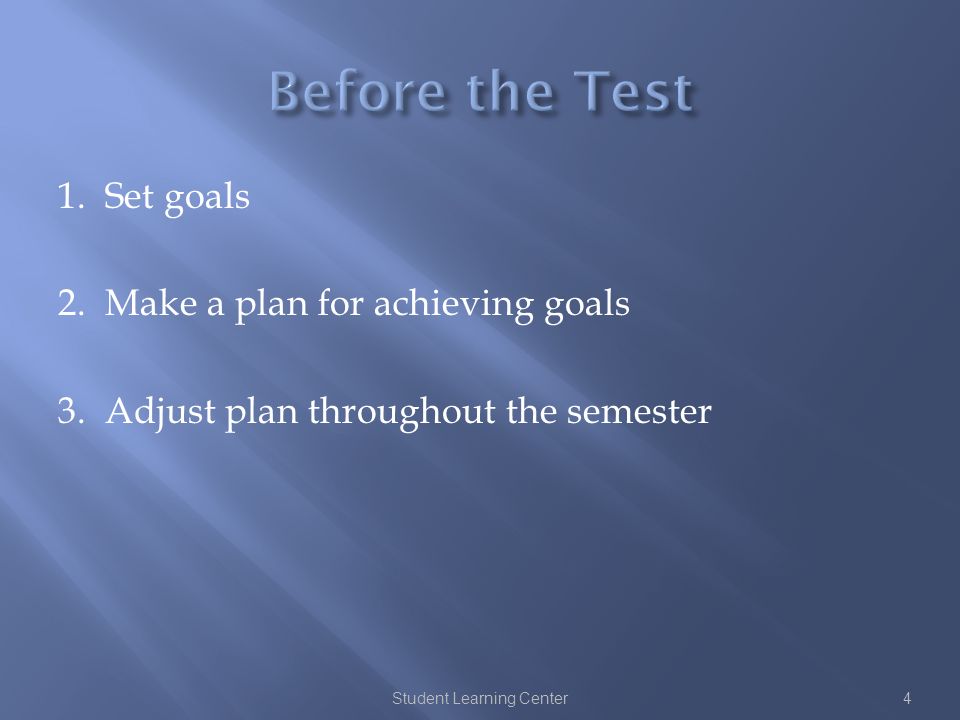 Before the Test

1. Set goals

2. Make a plan for achieving goals

3. Adjust plan throughout the semester

Student Learning Center

4